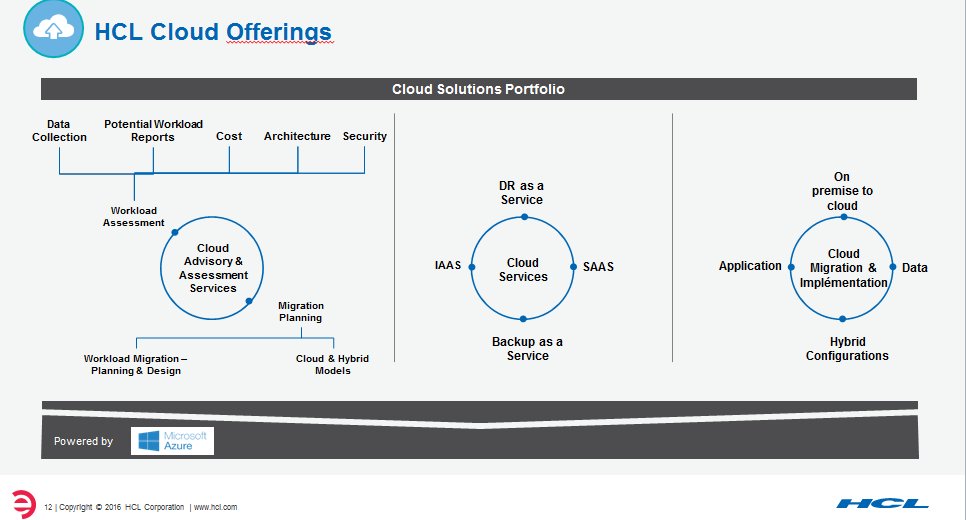 HCL Cloud Offerings

Cloud Solutions Portfolio

Data Collection

Potential Workload Reports

Cost

Architecture

Security

Workload Assessment

Cloud Advisory & Assessment Services

Migration Planning

Workload Migration – Planning & Design

Cloud & Hybrid Models

DR as a Service

IAAS

Cloud Services

SAAS

Backup as a Service

On premise to cloud

Application

Cloud Migration & Implémentation

Data

Hybrid Configurations

Powered by

Microsoft Azure

12 | Copyright © 2016 HCL Corporation | www.hcl.com

HCL